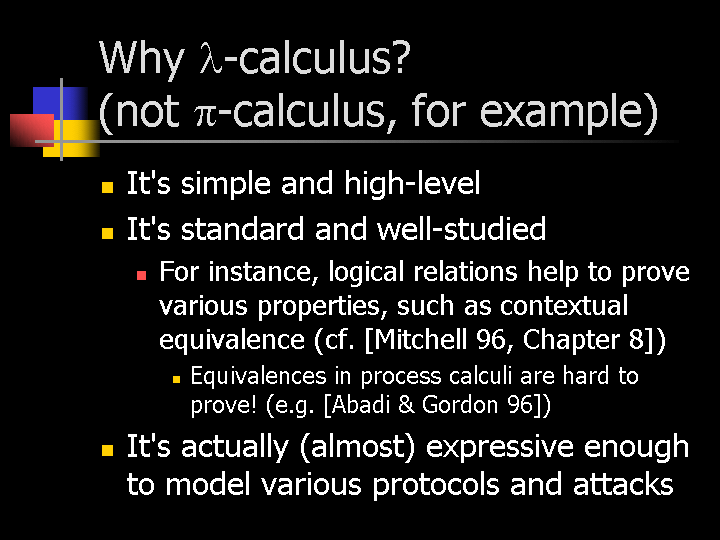 Why $\lambda$-calculus?
(not $\pi$-calculus, for example)

It's simple and high-level

It's standard and well-studied

For instance, logical relations help to prove various properties, such as contextual equivalence (cf. [Mitchell 96, Chapter 8])

Equivalences in process calculi are hard to prove! (e.g. [Abadi & Gordon 96])

It's actually (almost) expressive enough to model various protocols and attacks